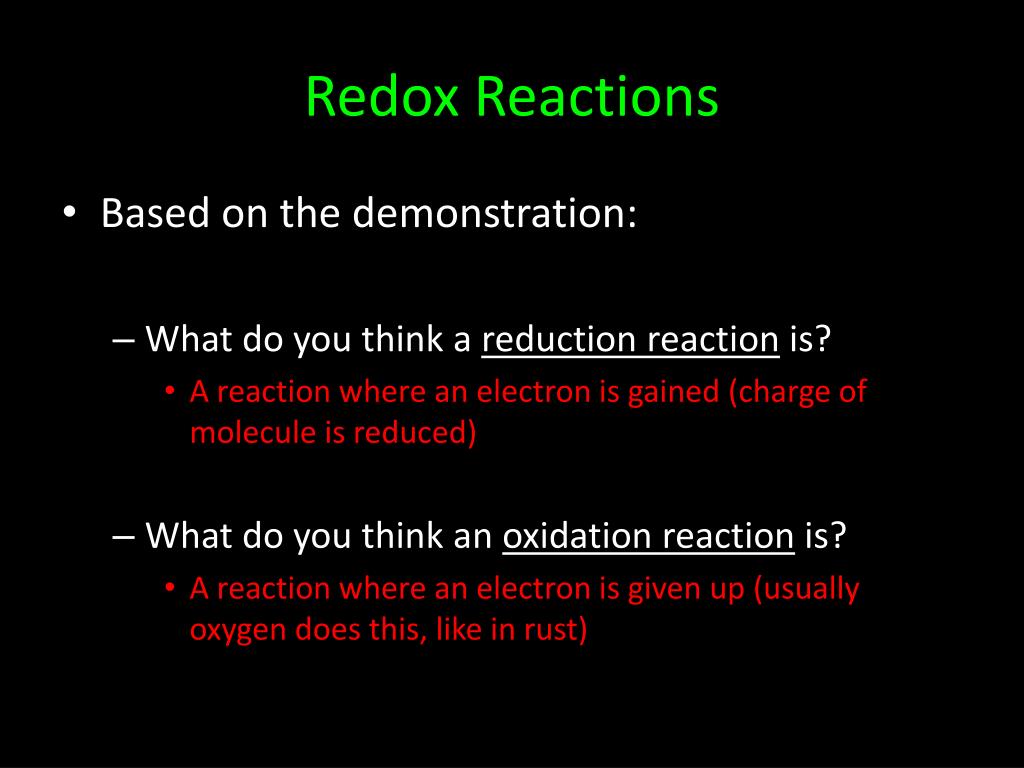 Redox Reactions

• Based on the demonstration:

– What do you think a reduction reaction is?
• A reaction where an electron is gained (charge of molecule is reduced)

– What do you think an oxidation reaction is?
• A reaction where an electron is given up (usually oxygen does this, like in rust)